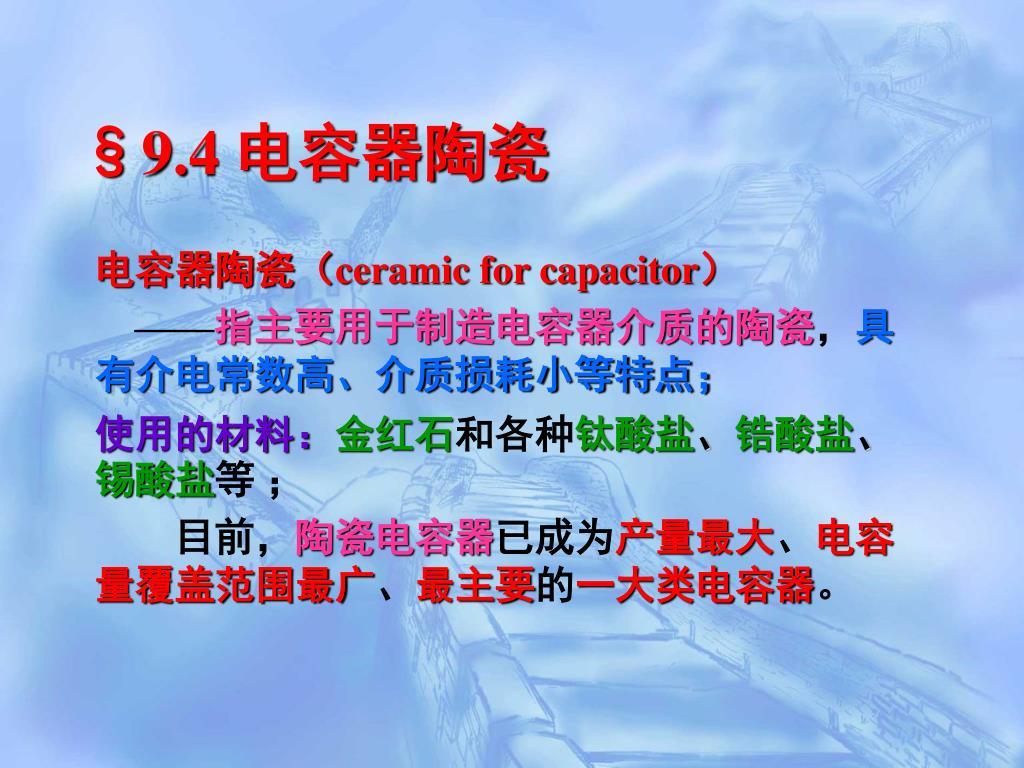 § 9.4 电容器陶瓷

电容器陶瓷（ceramic for capacitor）

——指主要用于制造电容器介质的陶瓷，具有介电常数高、介质损耗小等特点；

使用的材料：金红石和各种钛酸盐、锆酸盐、锡酸盐等；

目前，陶瓷电容器已成为产量最大、电容量覆盖范围最广、最主要的一大类电容器。